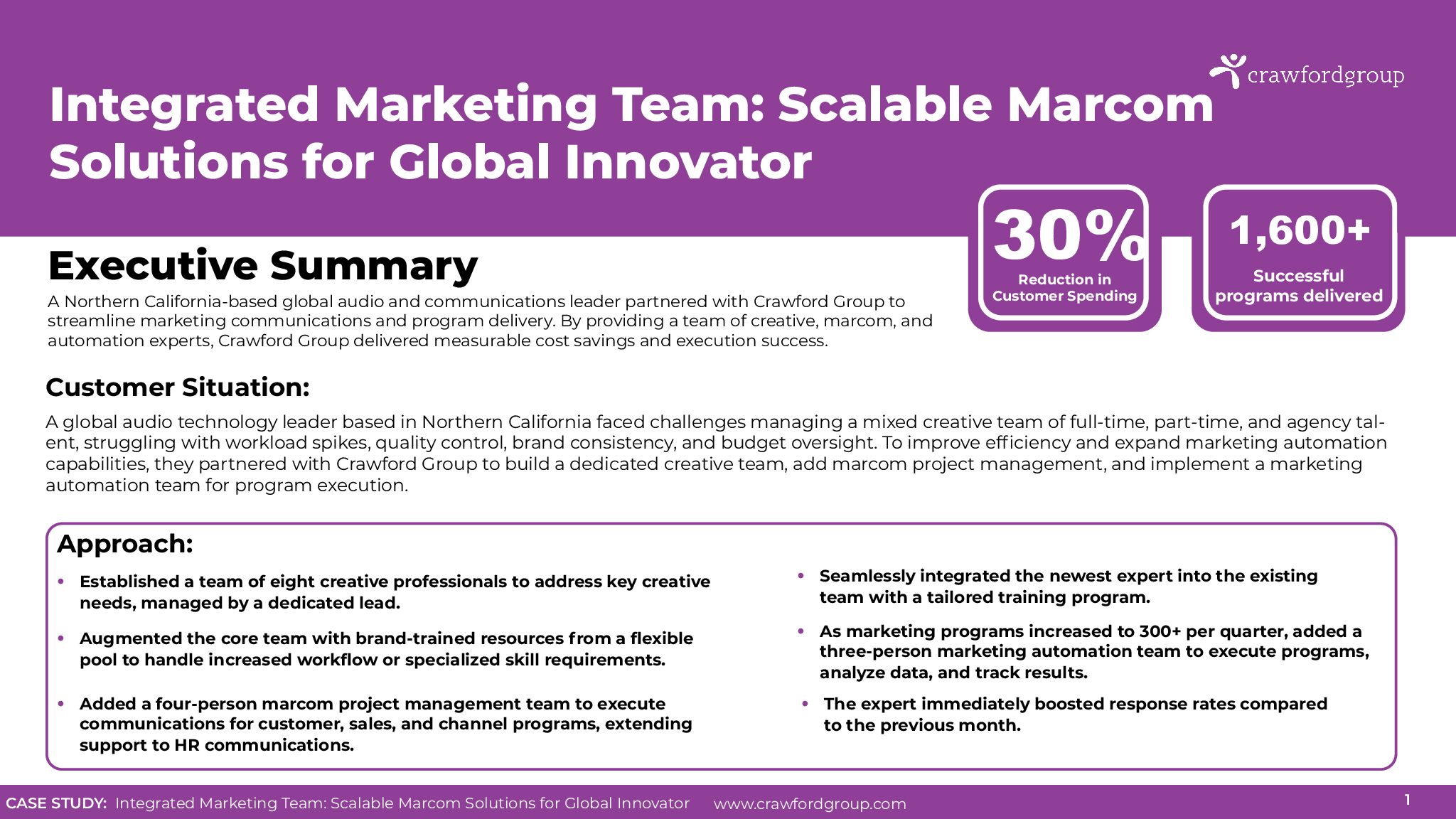 crawfordgroup

Integrated Marketing Team: Scalable Marcom Solutions for Global Innovator

30%
Reduction in Customer Spending

1,600+
Successful programs delivered

Executive Summary

A Northern California-based global audio and communications leader partnered with Crawford Group to streamline marketing communications and program delivery. By providing a team of creative, marcom, and automation experts, Crawford Group delivered measurable cost savings and execution success.

Customer Situation:

A global audio technology leader based in Northern California faced challenges managing a mixed creative team of full-time, part-time, and agency talent, struggling with workload spikes, quality control, brand consistency, and budget oversight. To improve efficiency and expand marketing automation capabilities, they partnered with Crawford Group to build a dedicated creative team, add marcom project management, and implement a marketing automation team for program execution.

Approach:

• Established a team of eight creative professionals to address key creative needs, managed by a dedicated lead.

• Augmented the core team with brand-trained resources from a flexible pool to handle increased workflow or specialized skill requirements.

• Added a four-person marcom project management team to execute communications for customer, sales, and channel programs, extending support to HR communications.

• Seamlessly integrated the newest expert into the existing team with a tailored training program.

• As marketing programs increased to 300+ per quarter, added a three-person marketing automation team to execute programs, analyze data, and track results.

• The expert immediately boosted response rates compared to the previous month.

CASE STUDY: Integrated Marketing Team: Scalable Marcom Solutions for Global Innovator www.crawfordgroup.com 1